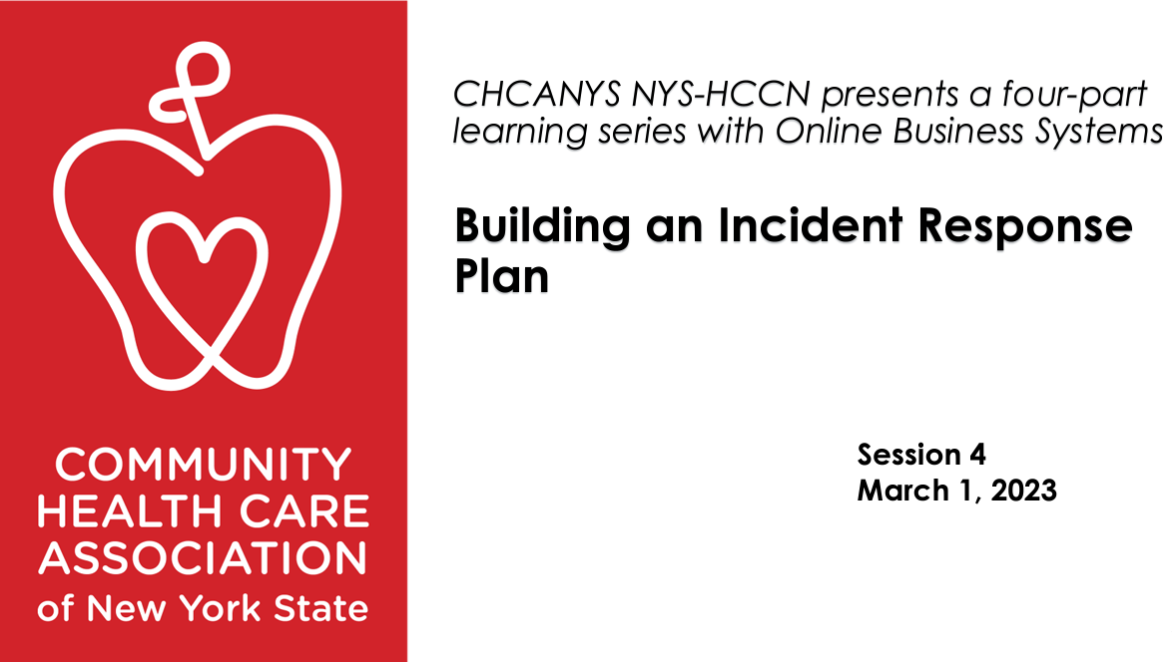 COMMUNITY HEALTH CARE ASSOCIATION of New York State

CHCANYS NYS-HCCN presents a four-part learning series with Online Business Systems

Building an Incident Response Plan

Session 4
March 1, 2023